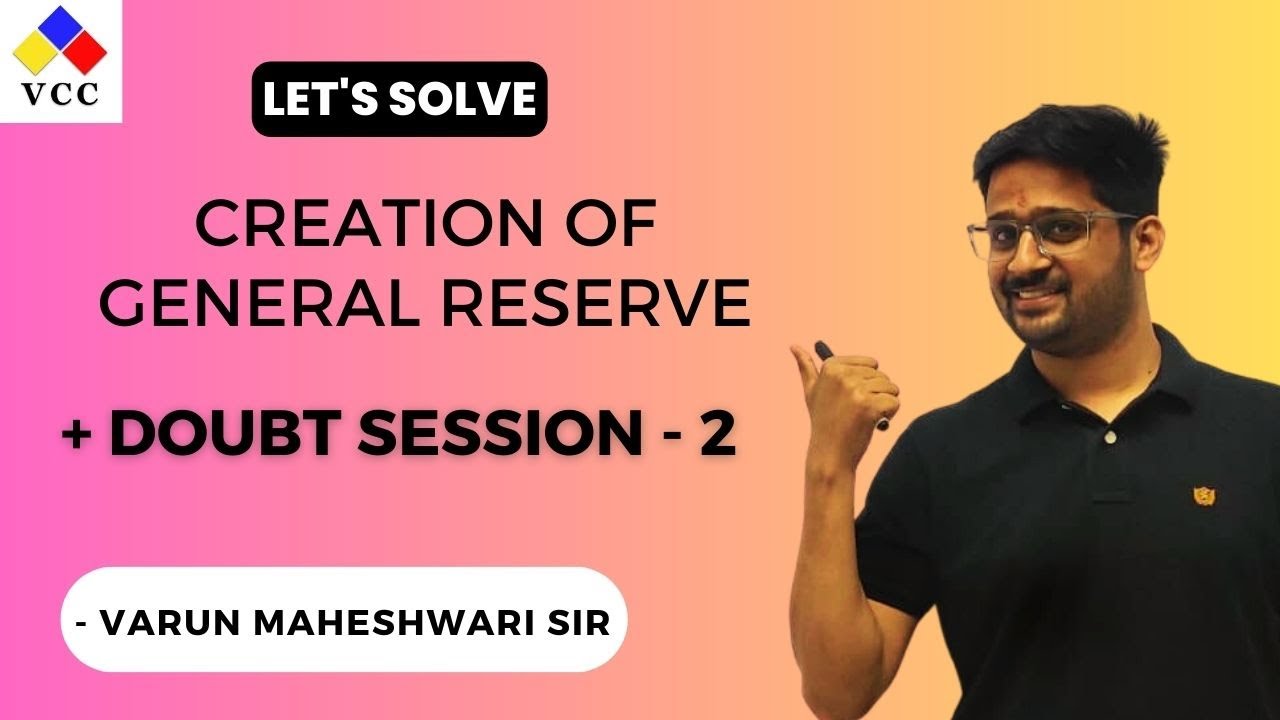 VCC

LET'S SOLVE

CREATION OF GENERAL RESERVE

+ DOUBT SESSION - 2

- VARUN MAHESHWARI SIR